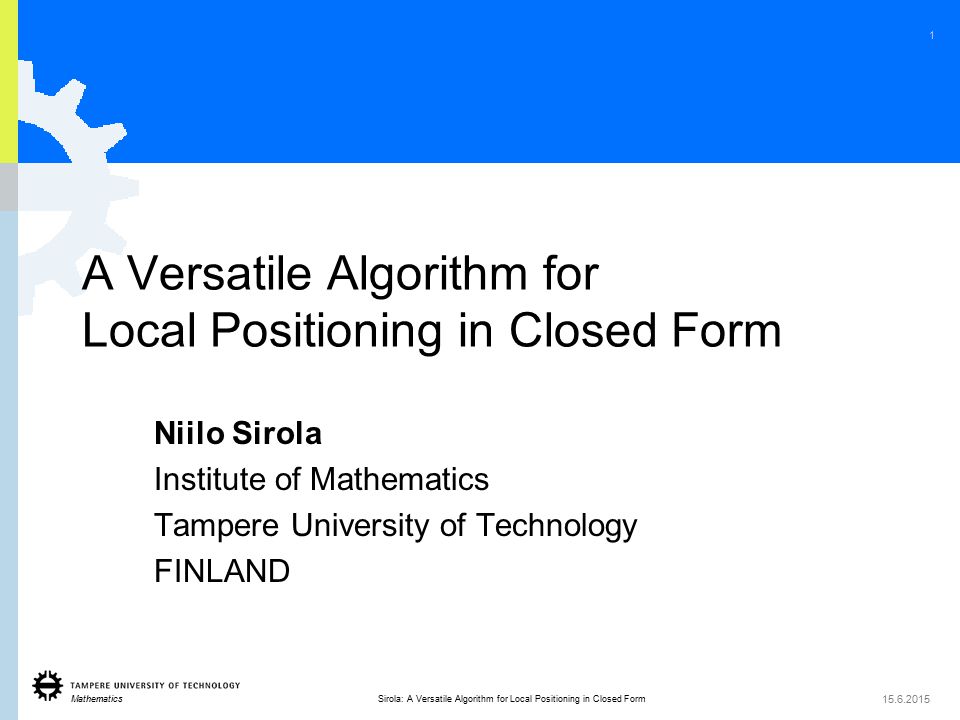 1

A Versatile Algorithm for Local Positioning in Closed Form

Niilo Sirola
Institute of Mathematics
Tampere University of Technology
FINLAND

TAMPERE UNIVERSITY OF TECHNOLOGY
Mathematics

Sirola: A Versatile Algorithm for Local Positioning in Closed Form

15.6.2015